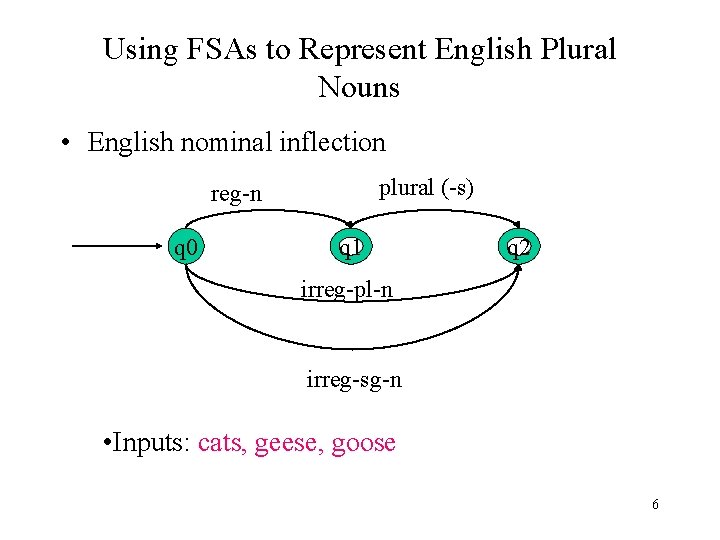 Using FSAs to Represent English Plural Nouns

• English nominal inflection

reg-n

plural (-s)

q0

q1

q2

irreg-pl-n

irreg-sg-n

•Inputs: cats, geese, goose

6